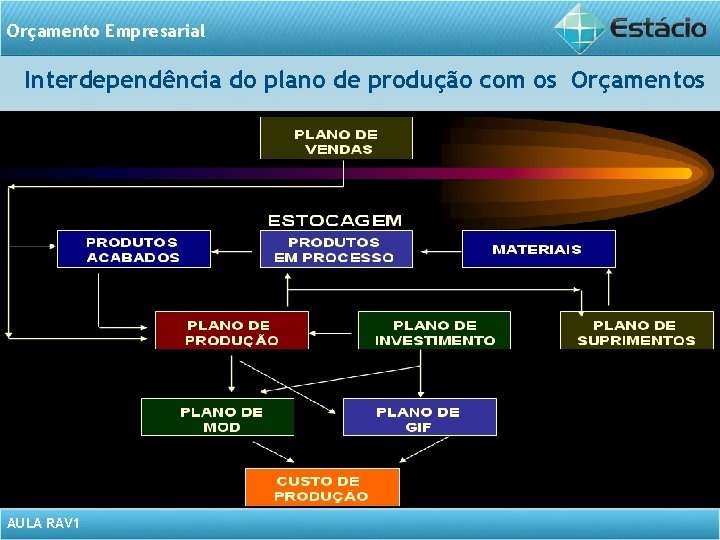 Orçamento Empresarial

Estácio

Interdependência do plano de produção com os Orçamentos

PLANO DE VENDAS

ESTOCAGEM

PRODUTOS ACABADOS

PRODUTOS EM PROCESSO

MATERIAIS

PLANO DE PRODUÇÃO

PLANO DE INVESTIMENTO

PLANO DE SUPRIMENTOS

PLANO DE MOD

PLANO DE GIF

CUSTO DE PRODUÇÃO

AULA RAV1